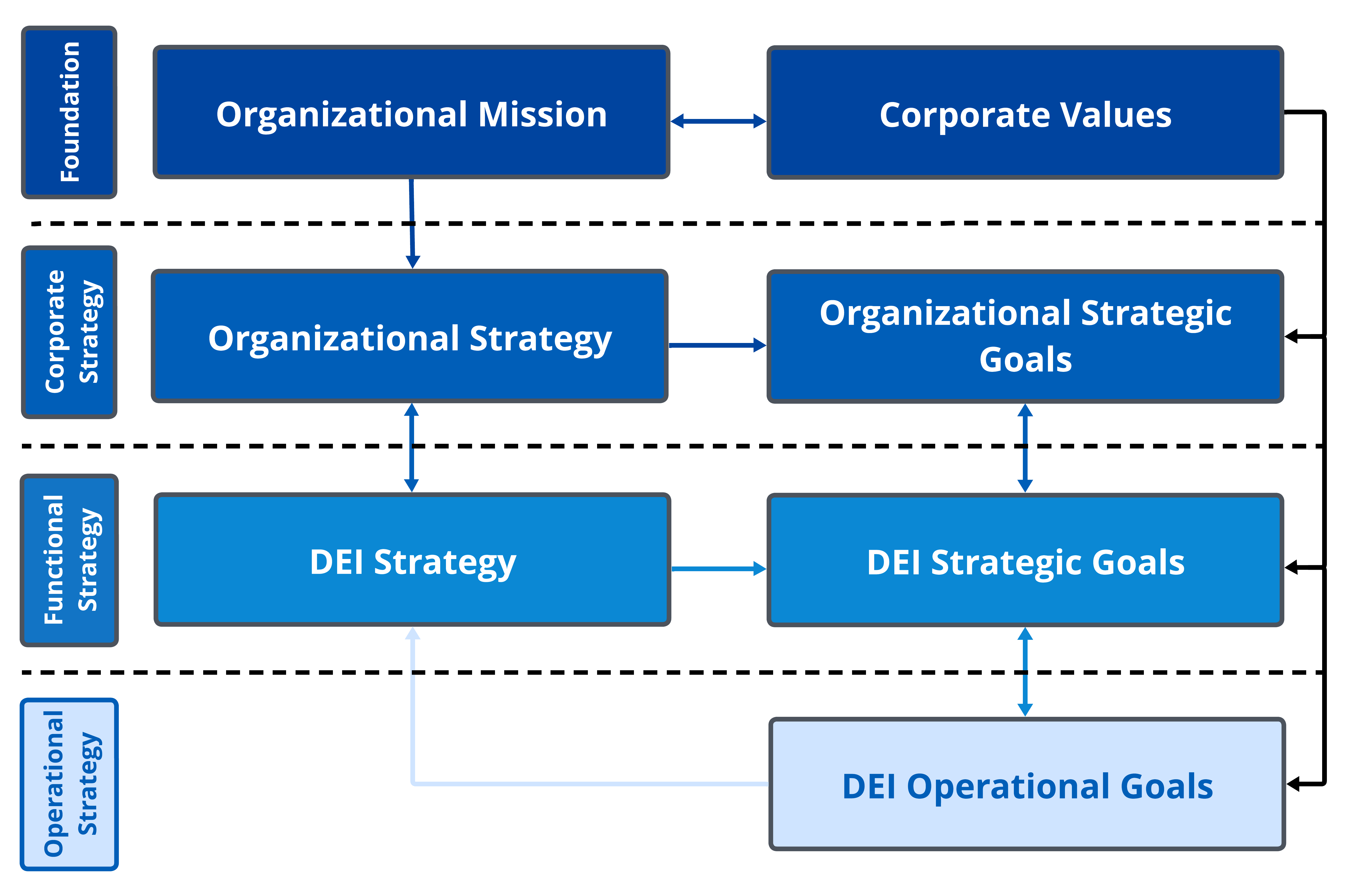 Foundation

Organizational Mission

Corporate Values

Corporate Strategy

Organizational Strategy

Organizational Strategic Goals

Functional Strategy

DEI Strategy

DEI Strategic Goals

Operational Strategy

DEI Operational Goals